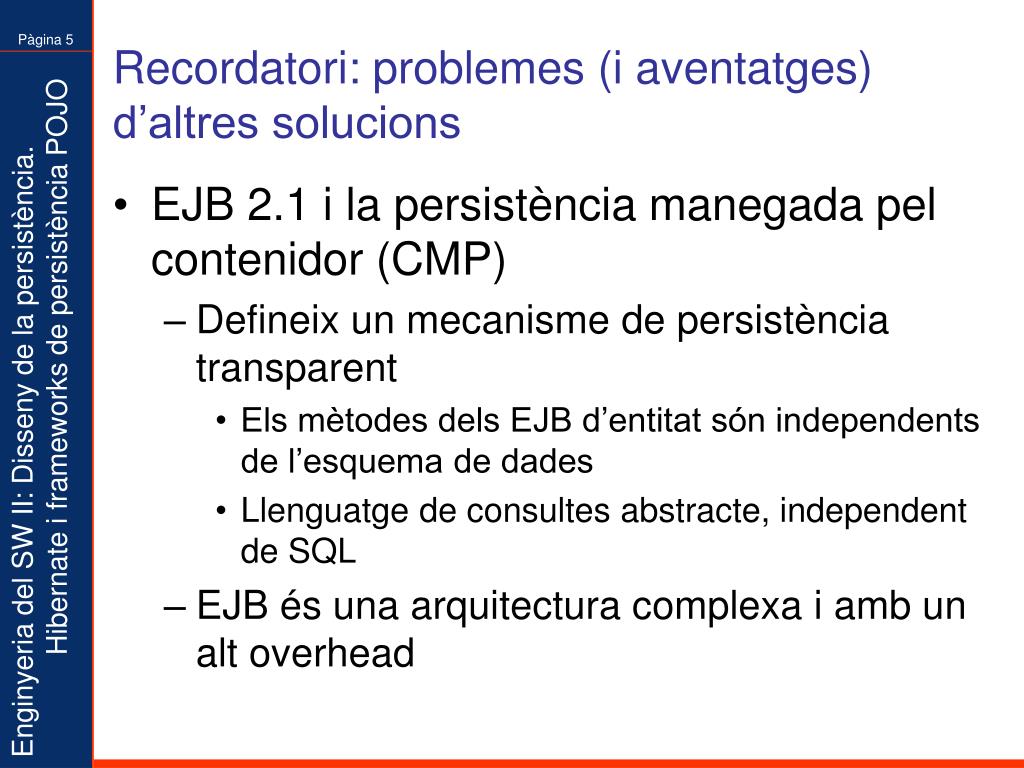 Pàgina 5

Enginyeria del SW II: Disseny de la persistència.
Hibernate i frameworks de persistència POJO

Recordatori: problemes (i aventatges) d’altres solucions

• EJB 2.1 i la persistència manegada pel contenidor (CMP)
– Defineix un mecanisme de persistència transparent
• Els mètodes dels EJB d’entitat són independents de l’esquema de dades
• Llenguatge de consultes abstracte, independent de SQL
– EJB és una arquitectura complexa i amb un alt overhead